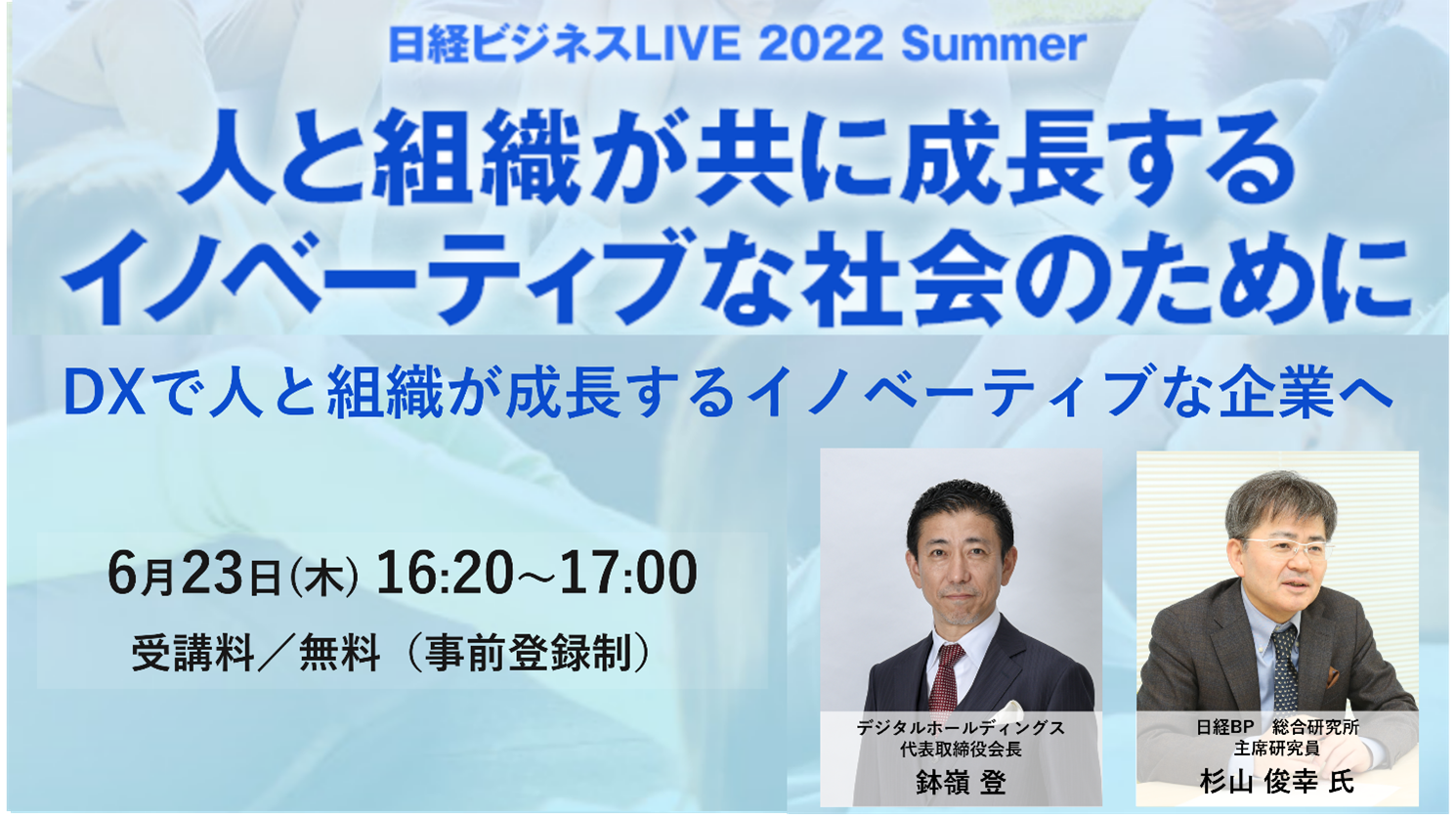 日経ビジネスLIVE 2022 Summer

人と組織が共に成長する
イノベーティブな社会のために

DXで人と組織が成長するイノベーティブな企業へ

6月23日(木) 16:20～17:00

受講料／無料（事前登録制）

デジタルホールディングス
代表取締役会長
鉢嶺 登

日経BP　総合研究所
主席研究員
杉山 俊幸 氏